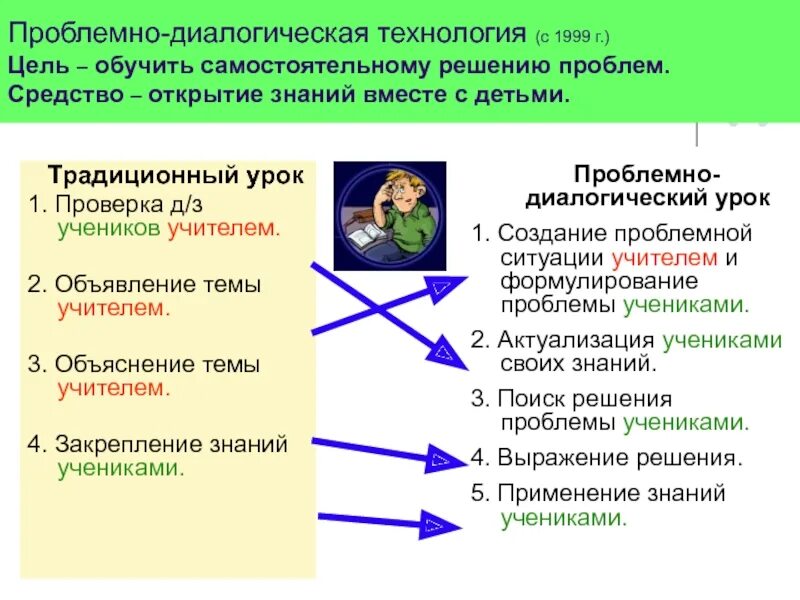 Проблемно-диалогическая технология (с 1999 г.)
Цель – обучить самостоятельному решению проблем.
Средство – открытие знаний вместе с детьми.

Традиционный урок
1. Проверка д/з учеников учителем.
2. Объявление темы учителем.
3. Объяснение темы учителем.
4. Закрепление знаний учениками.

Проблемно-диалогический урок
1. Создание проблемной ситуации учителем и формулирование проблемы учениками.
2. Актуализация учениками своих знаний.
3. Поиск решения проблемы учениками.
4. Выражение решения.
5. Применение знаний учениками.